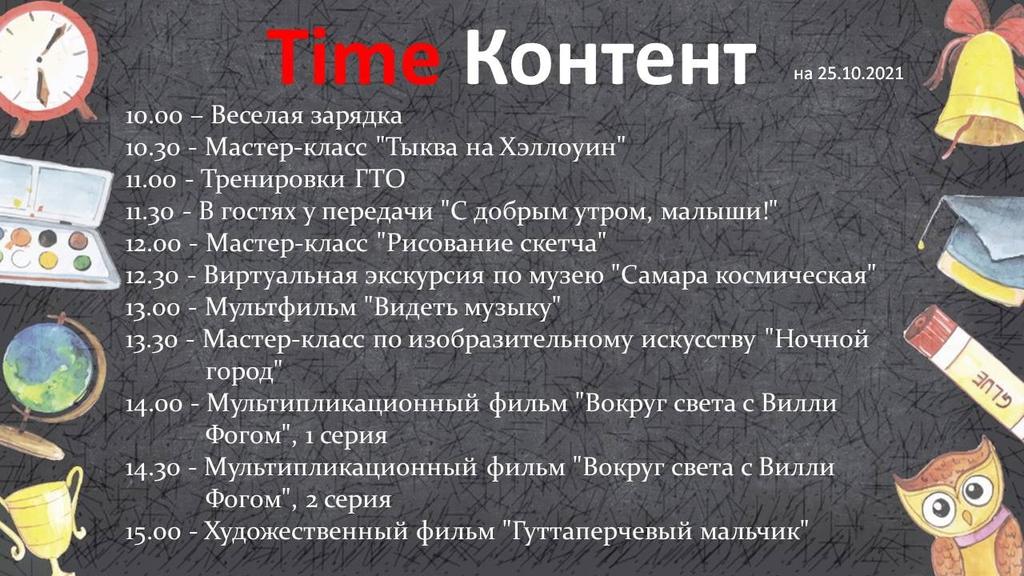 Time Контент на 25.10.2021

10.00 – Веселая зарядка
10.30 - Мастер-класс "Тыква на Хэллоуин"
11.00 - Тренировки ГТО
11.30 - В гостях у передачи "С добрым утром, малыши!"
12.00 - Мастер-класс "Рисование скетча"
12.30 - Виртуальная экскурсия по музею "Самара космическая"
13.00 - Мультфильм "Видеть музыку"
13.30 - Мастер-класс по изобразительному искусству "Ночной город"
14.00 - Мультипликационный фильм "Вокруг света с Вилли Фогом", 1 серия
14.30 - Мультипликационный фильм "Вокруг света с Вилли Фогом", 2 серия
15.00 - Художественный фильм "Гуттаперчевый мальчик"

GLUE